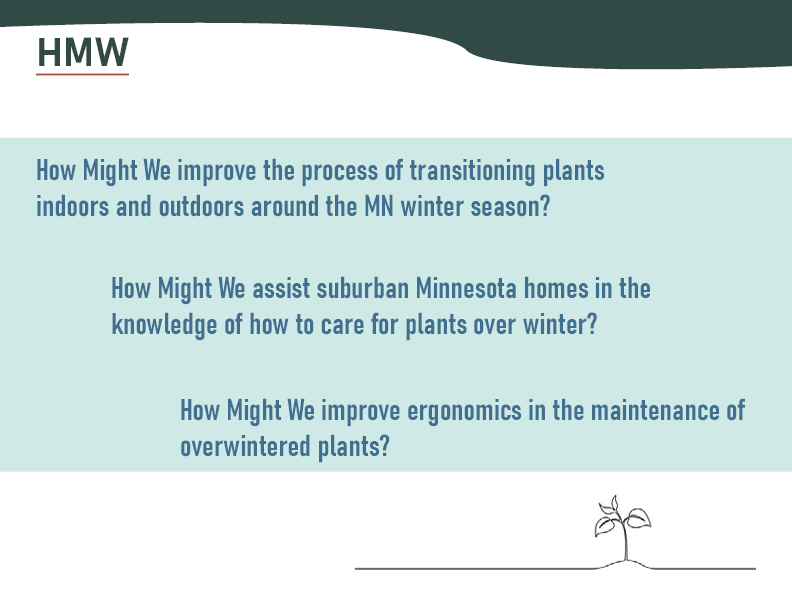 HMW

How Might We improve the process of transitioning plants indoors and outdoors around the MN winter season?

How Might We assist suburban Minnesota homes in the knowledge of how to care for plants over winter?

How Might We improve ergonomics in the maintenance of overwintered plants?